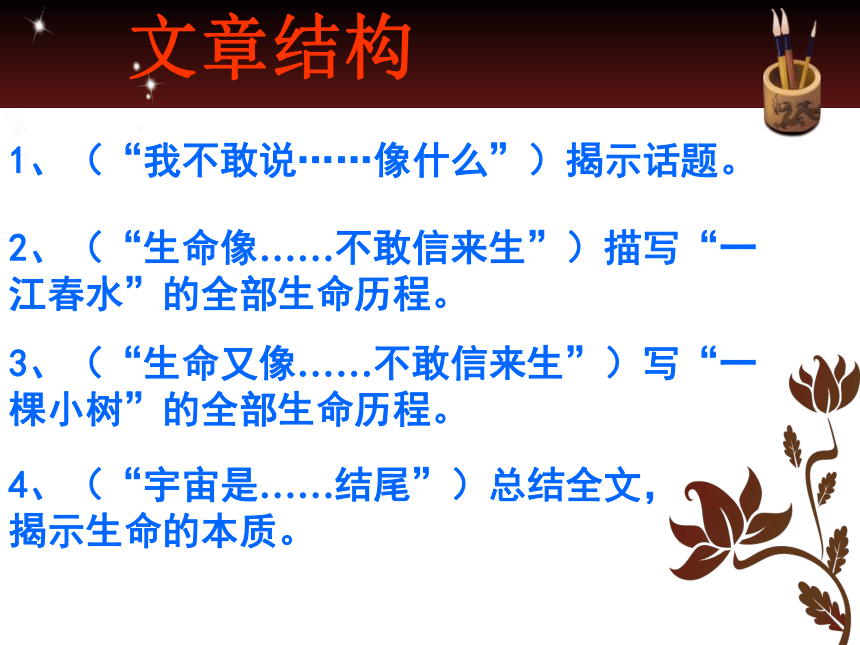 文章结构

1、（“我不敢说……像什么”）揭示话题。

2、（“生命像……不敢信来生”）描写“一江春水”的全部生命历程。

3、（“生命又像……不敢信来生”）写“一棵小树”的全部生命历程。

4、（“宇宙是……结尾”）总结全文，揭示生命的本质。